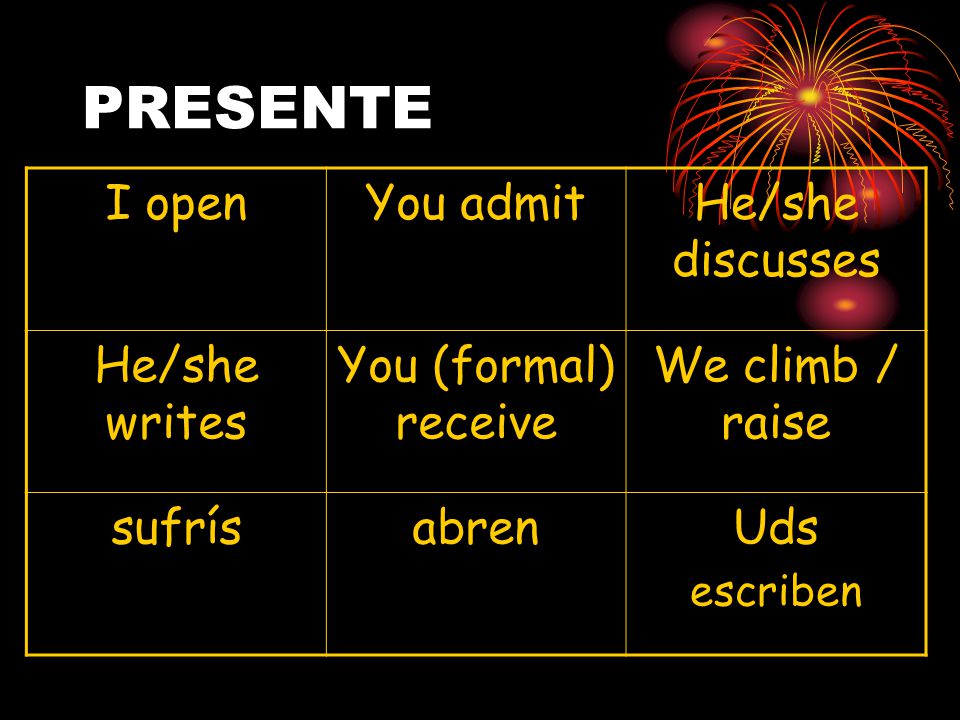 PRESENTE

| I open | You admit | He/she discusses |
|---|---|---|
| He/she writes | You (formal) receive | We climb / raise |
| sufrís | abren | Uds escriben |